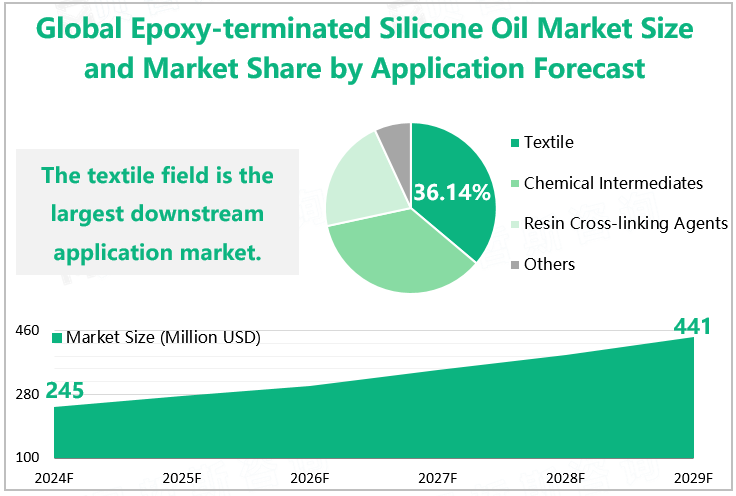 Global Epoxy-terminated Silicone Oil Market Size and Market Share by Application Forecast

The textile field is the largest downstream application market.

36.14%

Textile
Chemical Intermediates
Resin Cross-linking Agents
Others

Market Size (Million USD)

460
280
100

245
441

2024F
2025F
2026F
2027F
2028F
2029F